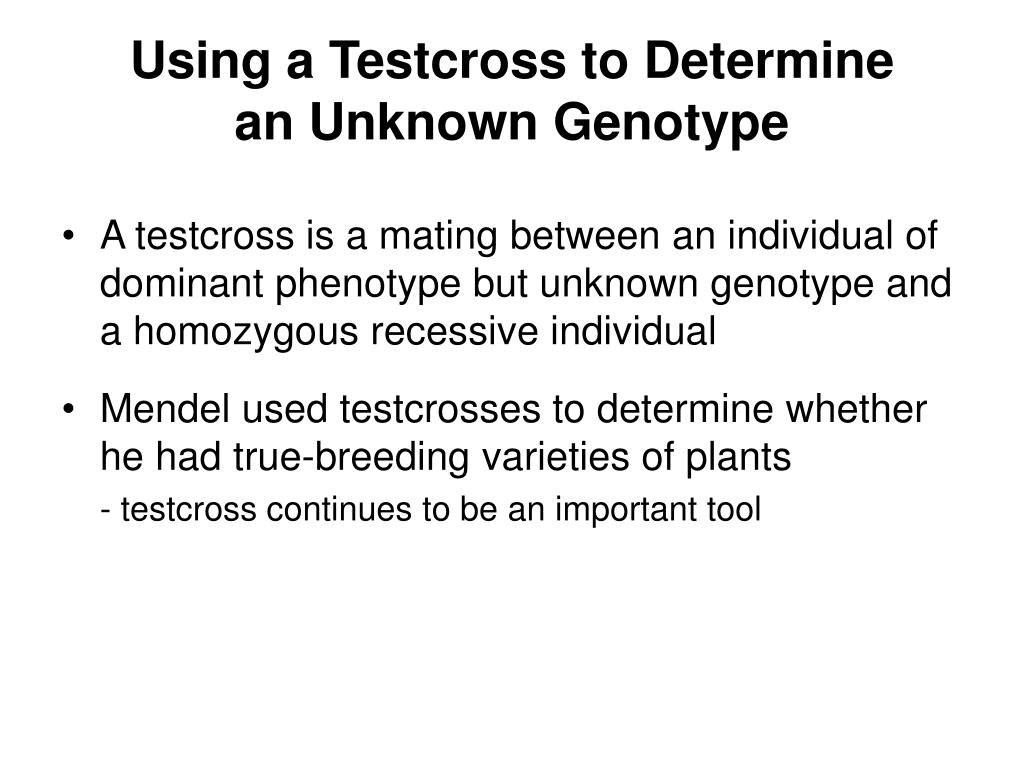 Using a Testcross to Determine an Unknown Genotype

• A testcross is a mating between an individual of dominant phenotype but unknown genotype and a homozygous recessive individual

• Mendel used testcrosses to determine whether he had true-breeding varieties of plants

- testcross continues to be an important tool